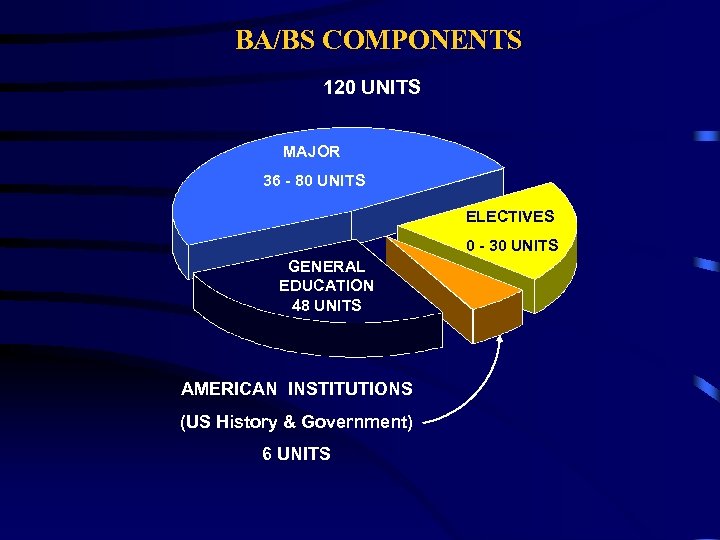 BA/BS COMPONENTS

120 UNITS

MAJOR

36 - 80 UNITS

ELECTIVES

0 - 30 UNITS

GENERAL EDUCATION 48 UNITS

AMERICAN INSTITUTIONS

(US History & Government)

6 UNITS